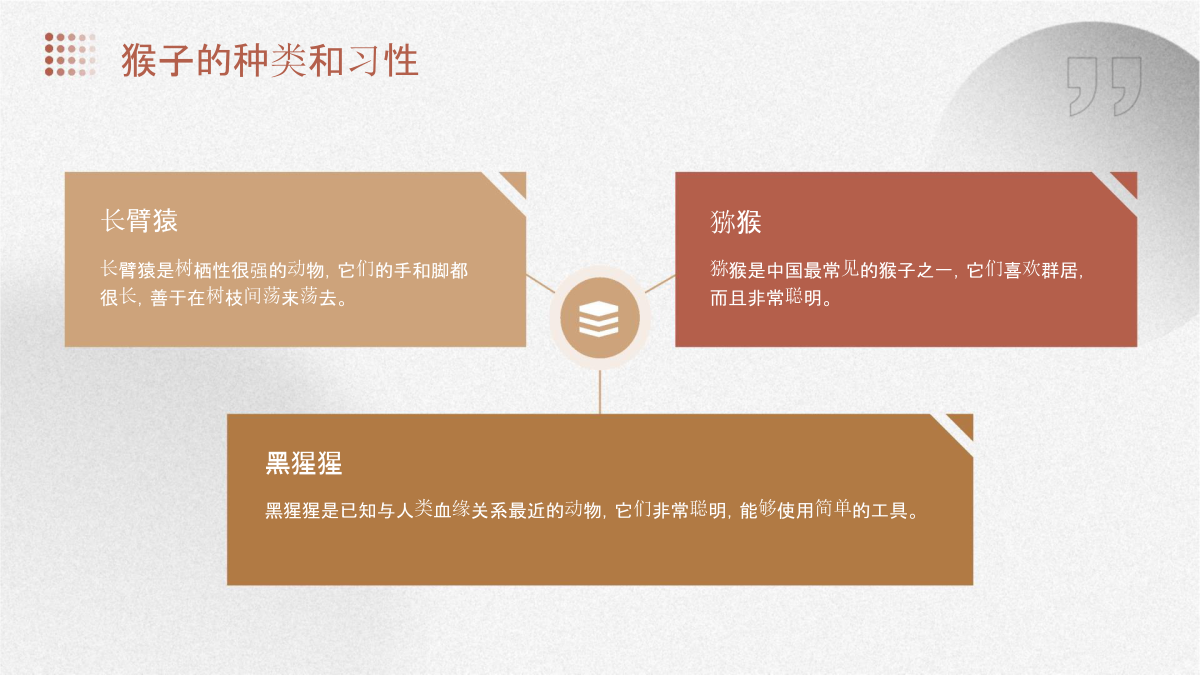 猴子的种类和习性

长臂猿

长臂猿是树栖性很强的动物，它们的手和脚都很长，善于在树枝间荡来荡去。

猕猴

猕猴是中国最常见的猴子之一，它们喜欢群居，而且非常聪明。

黑猩猩

黑猩猩是已知与人类血缘关系最近的动物，它们非常聪明，能够使用简单的工具。